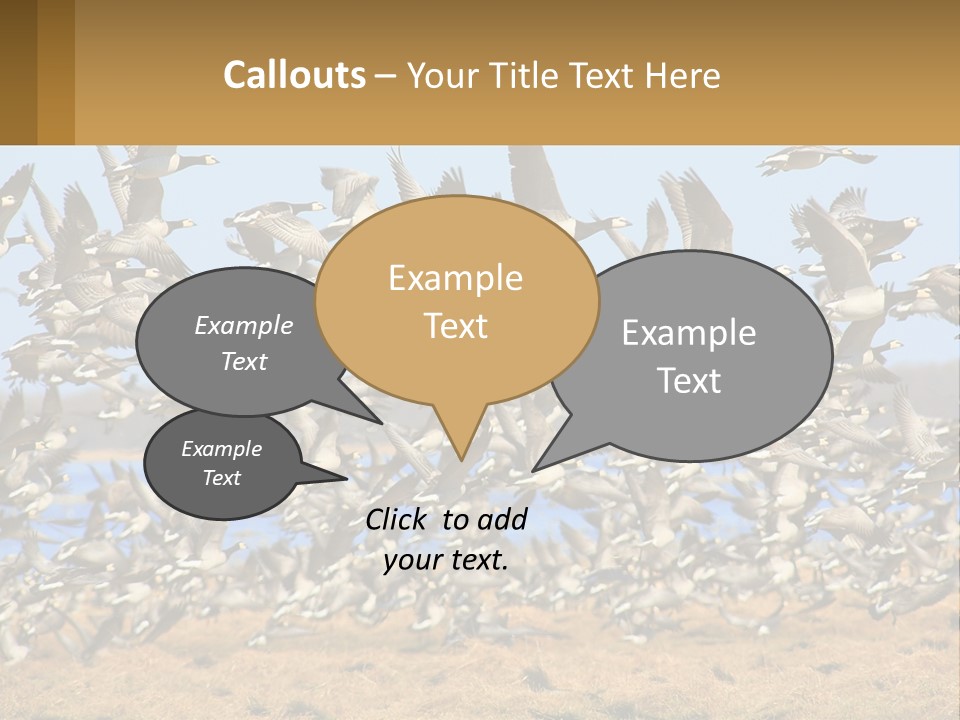 Callouts – Your Title Text Here

Example Text

Example Text

Example Text

Example Text

Click to add your text.